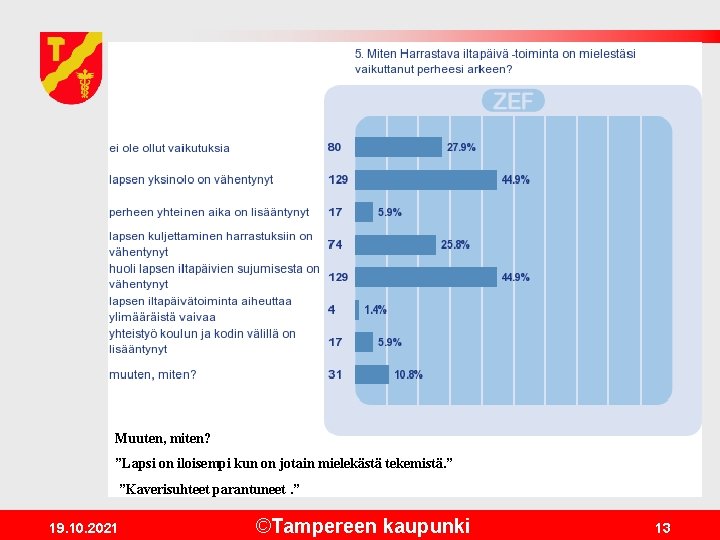 T

5. Miten Harrastava iltapäivä -toiminta on mielestäsi vaikuttanut perheesi arkeen?

ZEF

| | | |
|---|---|---|
| ei ole ollut vaikutuksia | 80 | 27.9% |
| lapsen yksinolo on vähentynyt | 129 | 44.9% |
| perheen yhteinen aika on lisääntynyt | 17 | 5.9% |
| lapsen kuljettaminen harrastuksiin on vähentynyt | 74 | 25.8% |
| huoli lapsen iltapäivien sujumisesta on vähentynyt | 129 | 44.9% |
| lapsen iltapäivätoiminta aiheuttaa ylimääräistä vaivaa | 4 | 1.4% |
| yhteistyö koulun ja kodin välillä on lisääntynyt | 17 | 5.9% |
| muuten, miten? | 31 | 10.8% |

Muuten, miten?

”Lapsi on iloisempi kun on jotain mielekästä tekemistä.”

”Kaverisuhteet parantuneet .”

19.10.2021

©Tampereen kaupunki

13